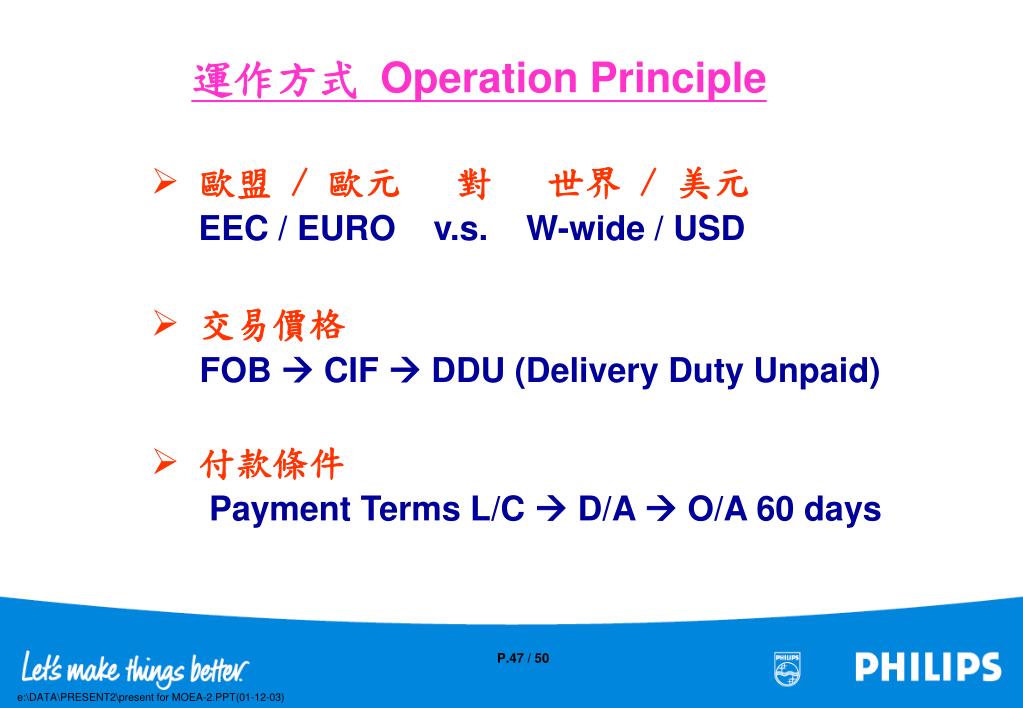 運作方式 Operation Principle

➢ 歐盟 / 歐元 對 世界 / 美元
EEC / EURO v.s. W-wide / USD

➢ 交易價格
FOB → CIF → DDU (Delivery Duty Unpaid)

➢ 付款條件
Payment Terms L/C → D/A → O/A 60 days

Let's make things better.

P.47 / 50

PHILIPS

PHILIPS

e:\DATA\PRESENT2\present for MOEA-2.PPT(01-12-03)